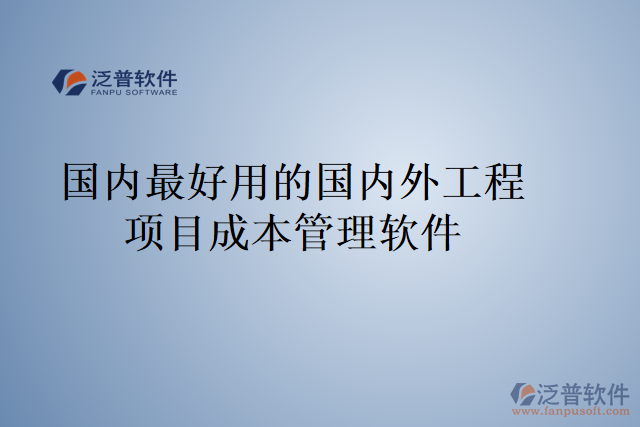 泛普软件
FANPU SOFTWARE

国内最好用的国内外工程项目成本管理软件

泛普软件
www.fanpusoft.com